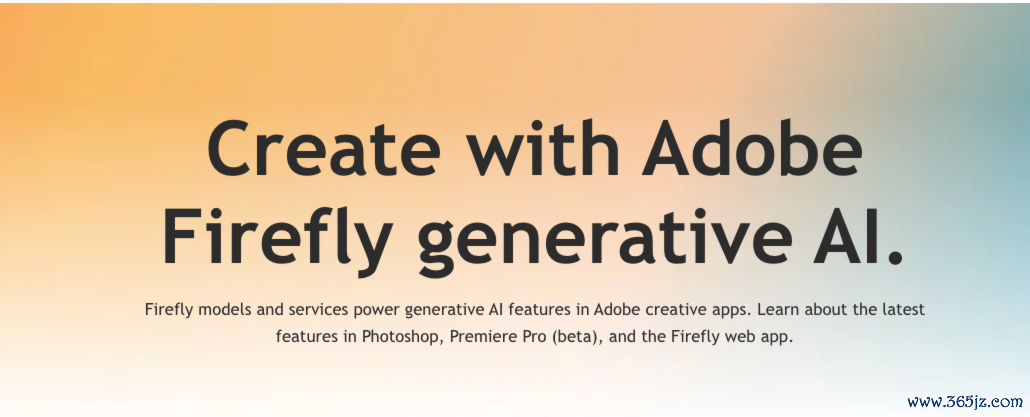 Create with Adobe Firefly generative AI.

Firefly models and services power generative AI features in Adobe creative apps. Learn about the latest features in Photoshop, Premiere Pro (beta), and the Firefly web app.

www.365jz.com